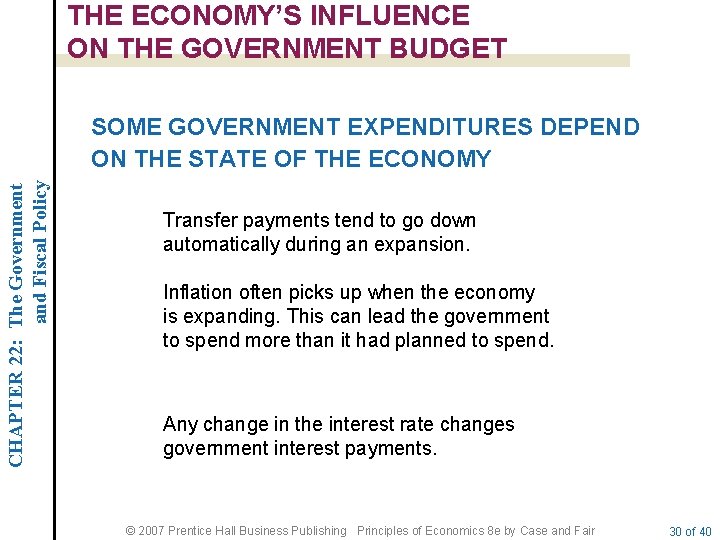 THE ECONOMY'S INFLUENCE ON THE GOVERNMENT BUDGET

CHAPTER 22: The Government and Fiscal Policy

SOME GOVERNMENT EXPENDITURES DEPEND ON THE STATE OF THE ECONOMY

Transfer payments tend to go down automatically during an expansion.

Inflation often picks up when the economy is expanding. This can lead the government to spend more than it had planned to spend.

Any change in the interest rate changes government interest payments.

© 2007 Prentice Hall Business Publishing Principles of Economics 8e by Case and Fair

30 of 40